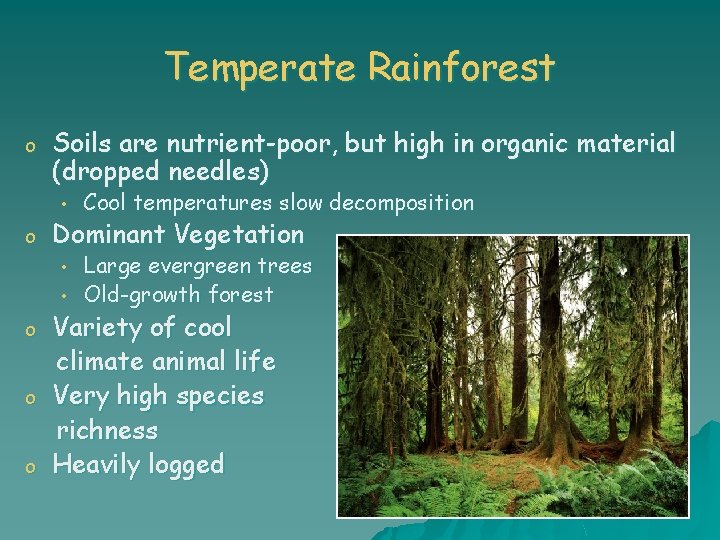 Temperate Rainforest

o Soils are nutrient-poor, but high in organic material (dropped needles)
• Cool temperatures slow decomposition

o Dominant Vegetation
• Large evergreen trees
• Old-growth forest

o Variety of cool climate animal life

o Very high species richness

o Heavily logged